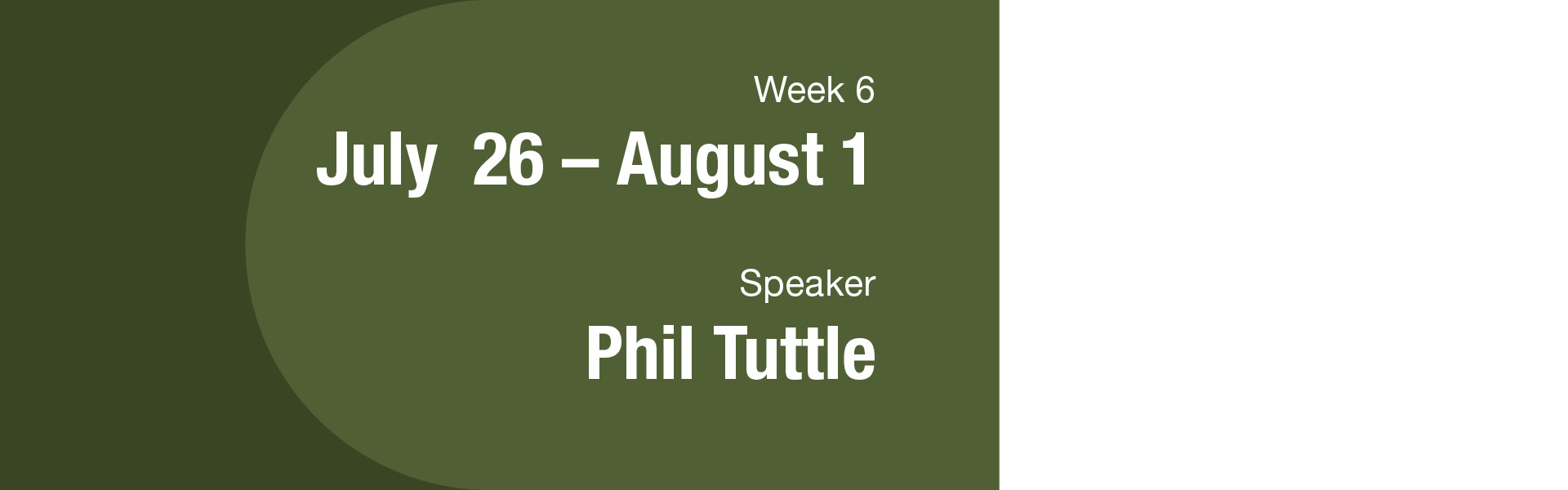 Week 6
July 26 – August 1

Speaker
Phil Tuttle